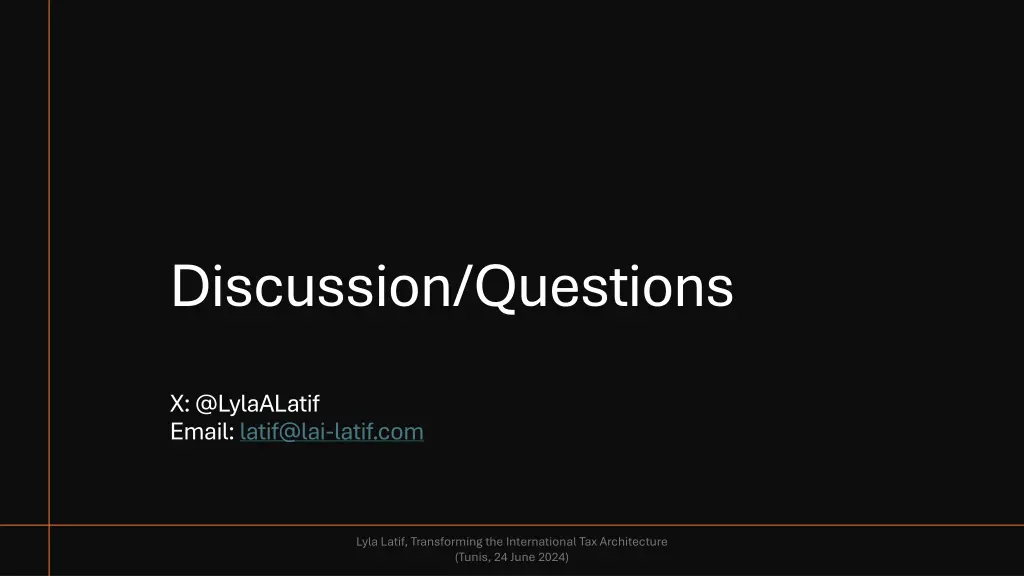 Discussion/Questions

X: @LylaALatif
Email: latif@lai-latif.com

Lyla Latif, Transforming the International Tax Architecture
(Tunis, 24 June 2024)